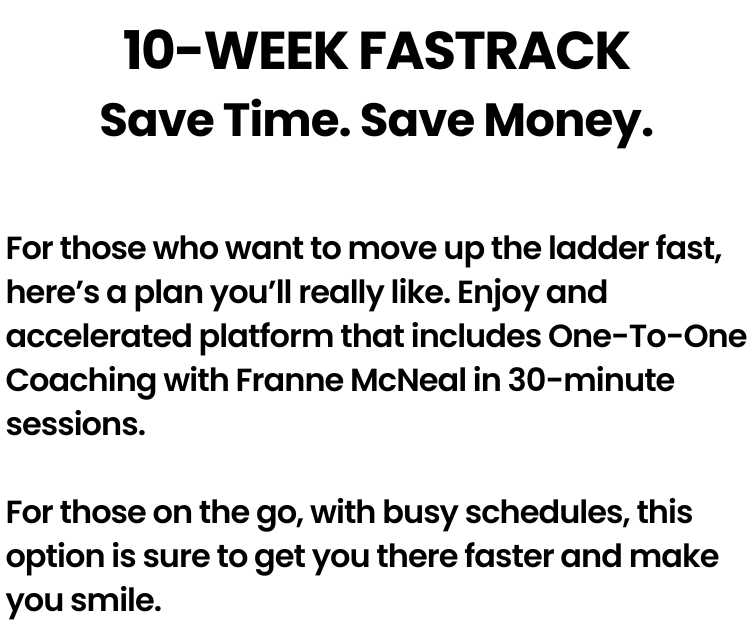 10-WEEK FASTRACK
Save Time. Save Money.

For those who want to move up the ladder fast, here's a plan you'll really like. Enjoy and accelerated platform that includes One-To-One Coaching with Franne McNeal in 30-minute sessions.

For those on the go, with busy schedules, this option is sure to get you there faster and make you smile.